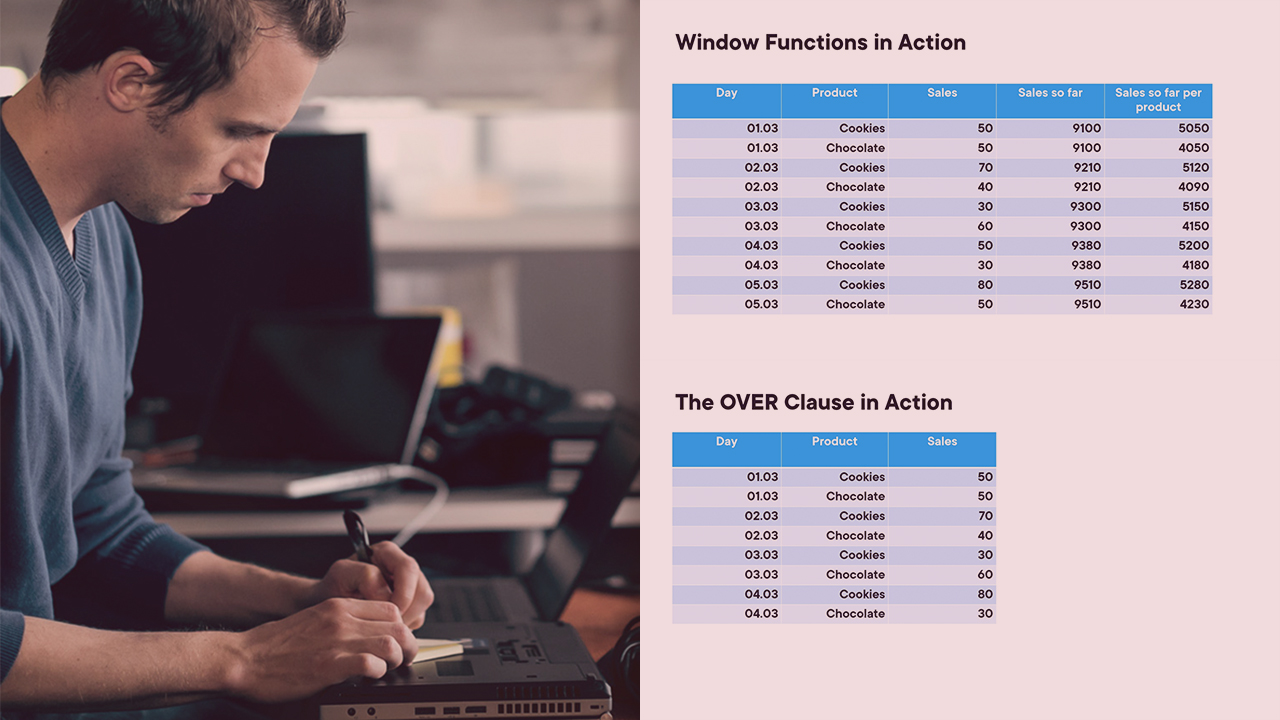 Window Functions in Action

| Day | Product | Sales | Sales so far | Sales so far per product |
|---|---|---|---|---|
| 01.03 | Cookies | 50 | 9100 | 5050 |
| 01.03 | Chocolate | 50 | 9100 | 4050 |
| 02.03 | Cookies | 70 | 9210 | 5120 |
| 02.03 | Chocolate | 40 | 9210 | 4090 |
| 03.03 | Cookies | 30 | 9300 | 5150 |
| 03.03 | Chocolate | 60 | 9300 | 4150 |
| 04.03 | Cookies | 50 | 9380 | 5200 |
| 04.03 | Chocolate | 30 | 9380 | 4180 |
| 05.03 | Cookies | 80 | 9510 | 5280 |
| 05.03 | Chocolate | 50 | 9510 | 4230 |

The OVER Clause in Action

| Day | Product | Sales |
|---|---|---|
| 01.03 | Cookies | 50 |
| 01.03 | Chocolate | 50 |
| 02.03 | Cookies | 70 |
| 02.03 | Chocolate | 40 |
| 03.03 | Cookies | 30 |
| 03.03 | Chocolate | 60 |
| 04.03 | Cookies | 80 |
| 04.03 | Chocolate | 30 |